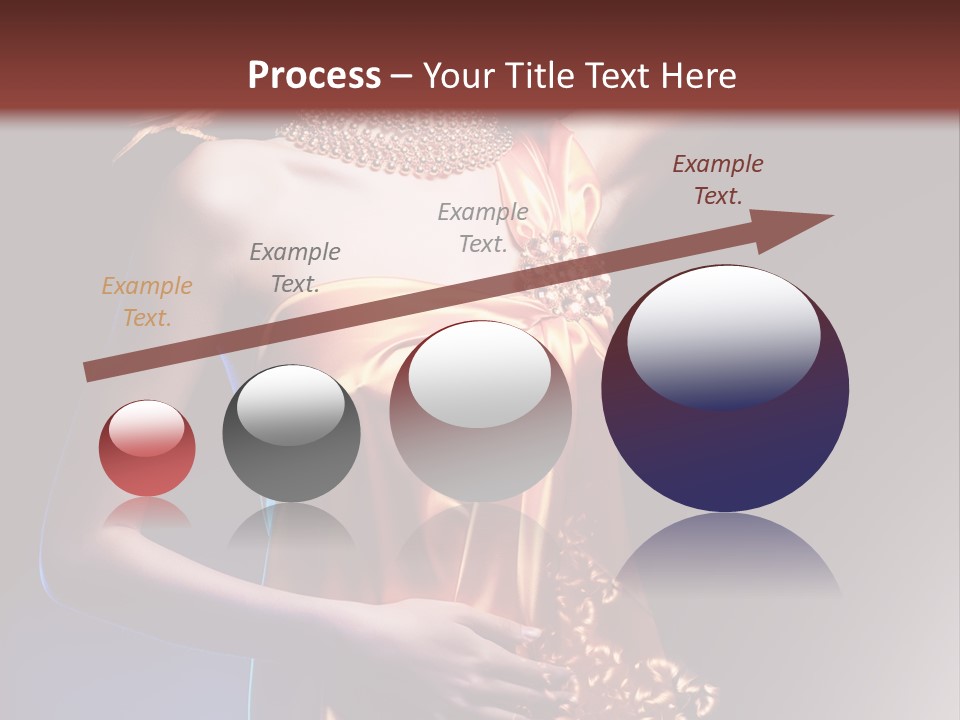 Process – Your Title Text Here

Example Text.

Example Text.

Example Text.

Example Text.